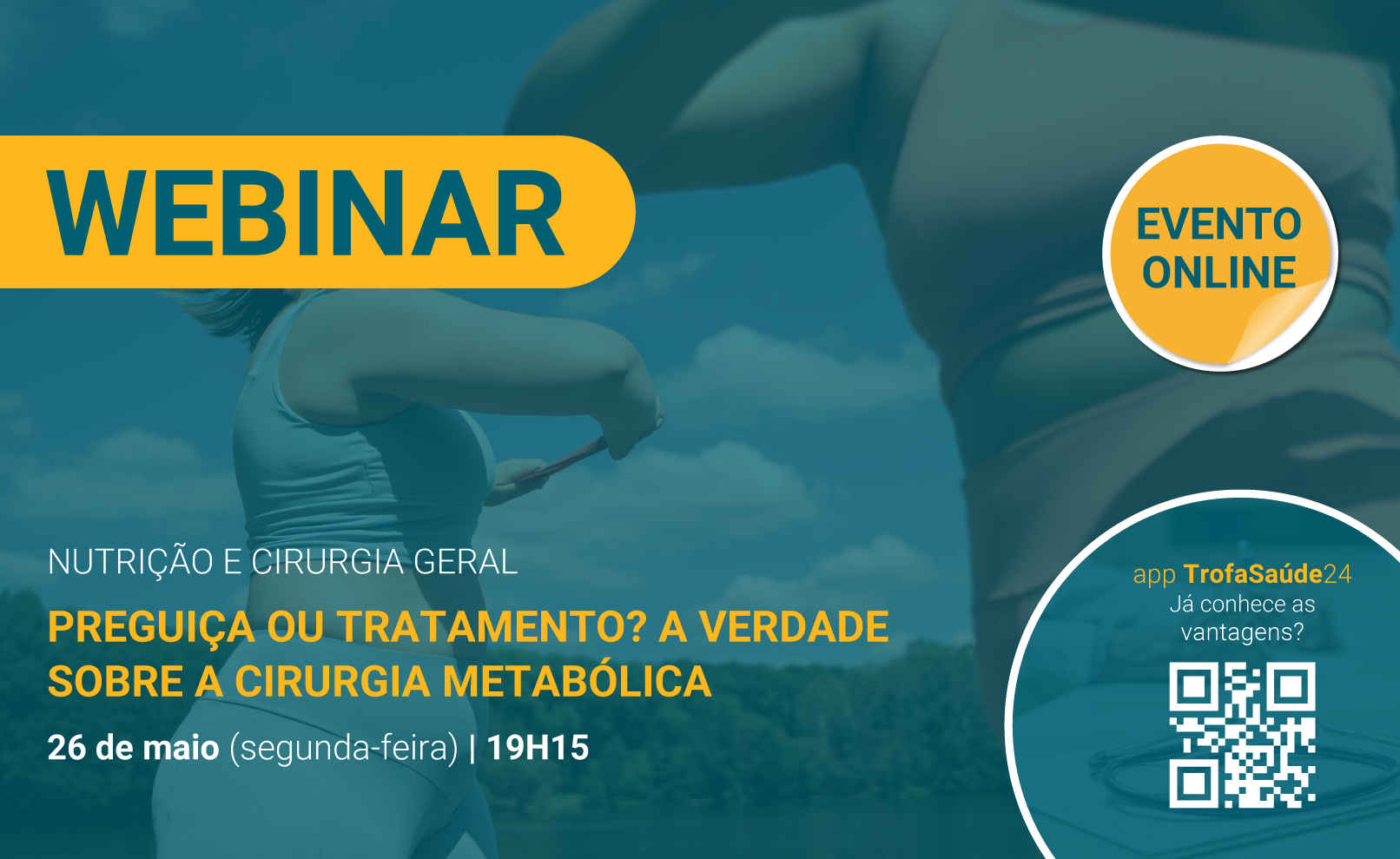 WEBINAR

EVENTO ONLINE

NUTRIÇÃO E CIRURGIA GERAL

PREGUIÇA OU TRATAMENTO? A VERDADE SOBRE A CIRURGIA METABÓLICA

26 de maio (segunda-feira) | 19H15

app TrofaSaúde24
Já conhece as vantagens?